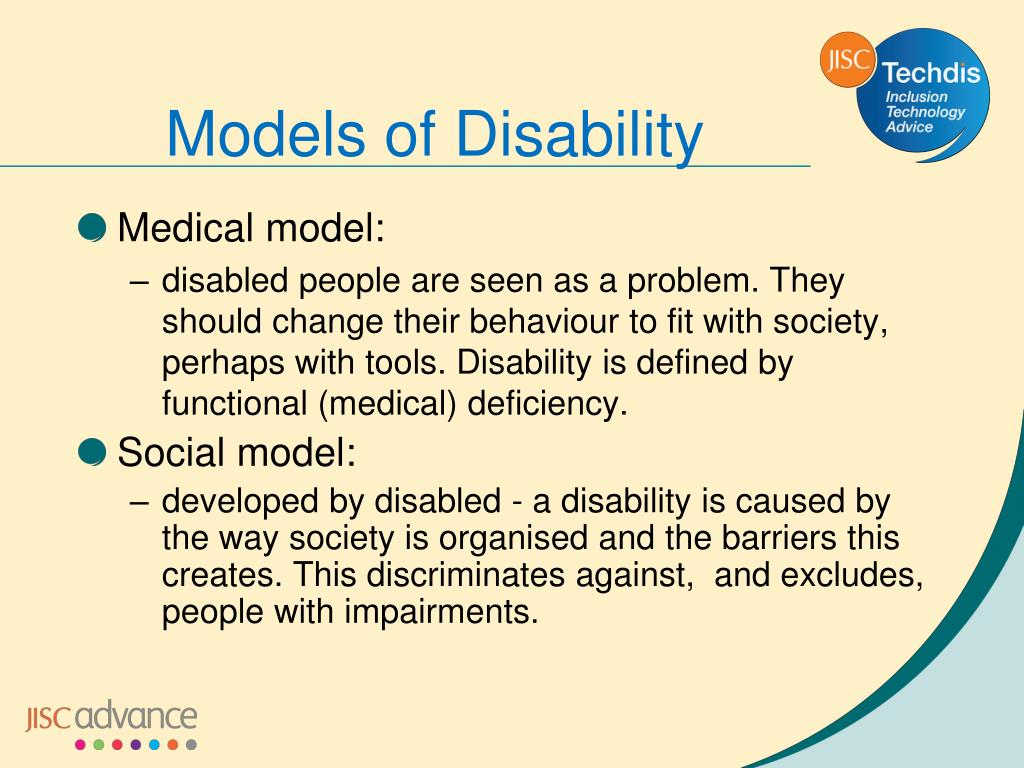 JISC Techdis
Inclusion Technology Advice

Models of Disability

Medical model:
– disabled people are seen as a problem. They should change their behaviour to fit with society, perhaps with tools. Disability is defined by functional (medical) deficiency.

Social model:
– developed by disabled - a disability is caused by the way society is organised and the barriers this creates. This discriminates against, and excludes, people with impairments.

JISC advance